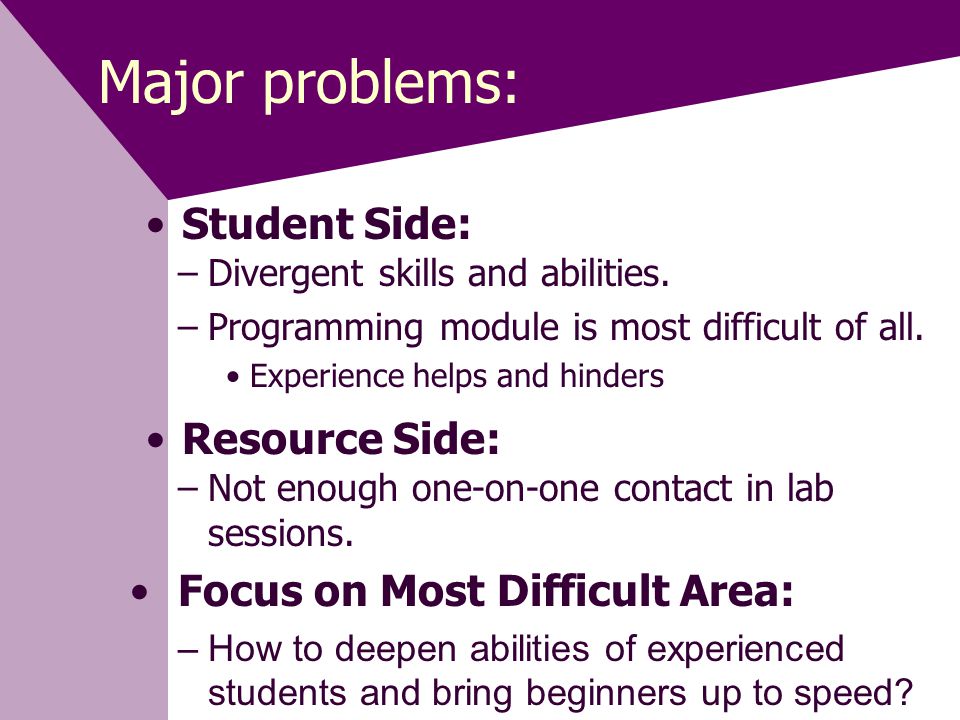 Major problems:

• Student Side:
– Divergent skills and abilities.
– Programming module is most difficult of all.
• Experience helps and hinders

• Resource Side:
– Not enough one-on-one contact in lab sessions.

• Focus on Most Difficult Area:
– How to deepen abilities of experienced students and bring beginners up to speed?